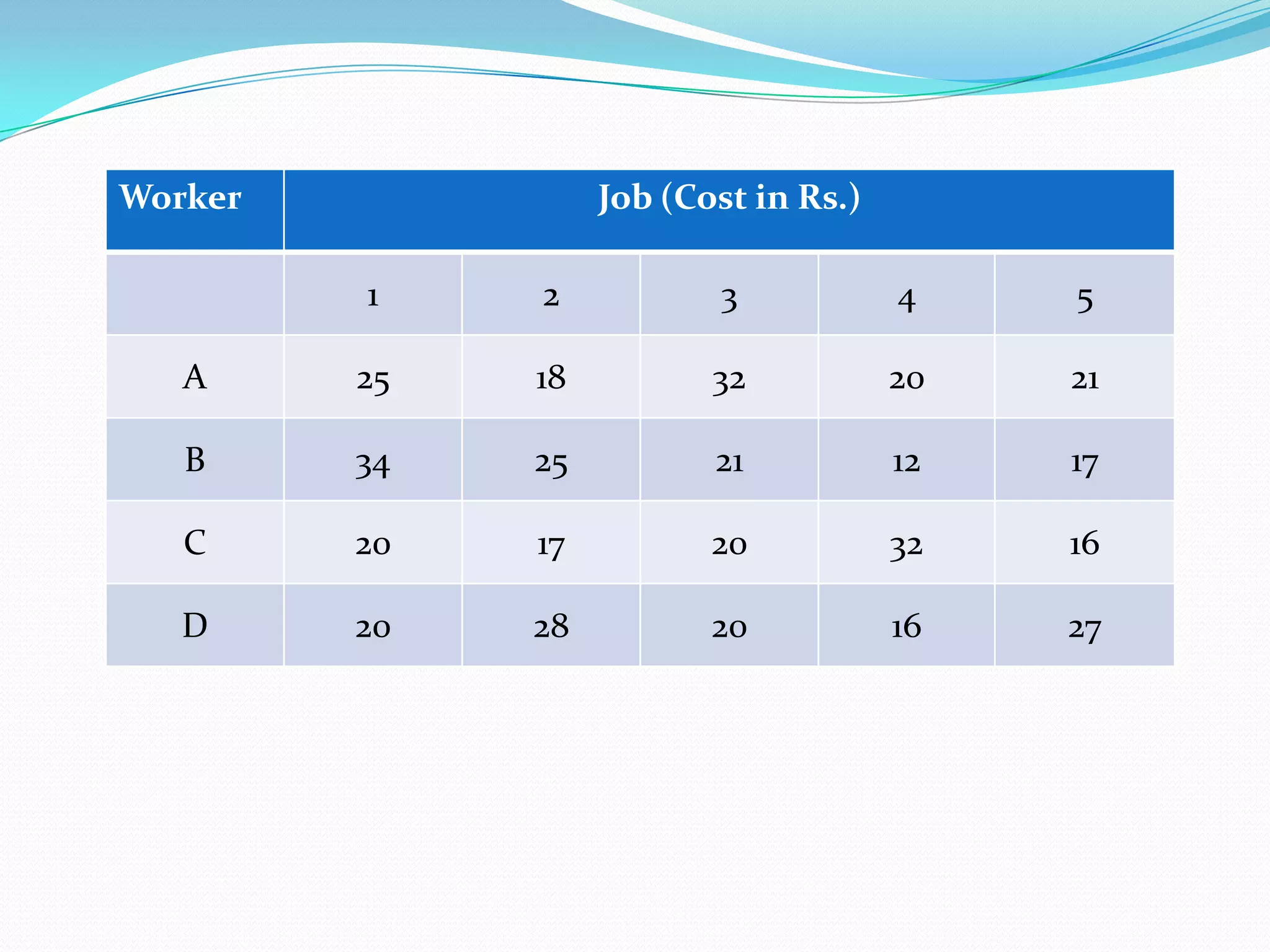 | Worker | Job (Cost in Rs.) | | | | |
|---|---|---|---|---|---|
| | 1 | 2 | 3 | 4 | 5 |
| A | 25 | 18 | 32 | 20 | 21 |
| B | 34 | 25 | 21 | 12 | 17 |
| C | 20 | 17 | 20 | 32 | 16 |
| D | 20 | 28 | 20 | 16 | 27 |